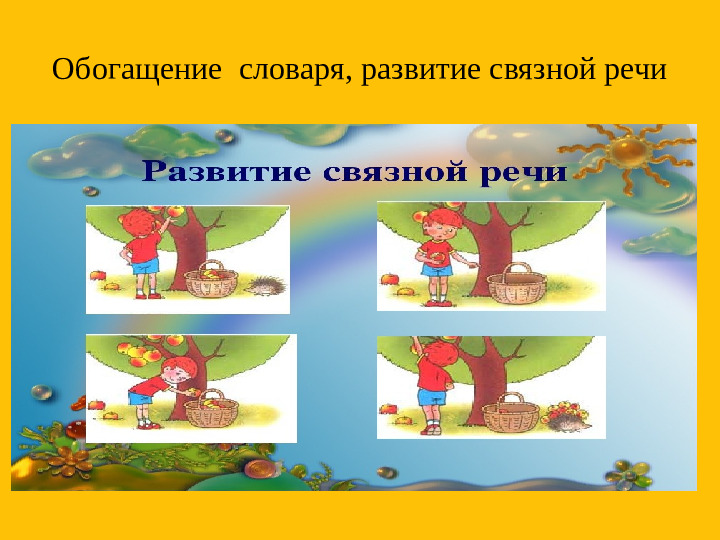 Обогащение словаря, развитие связной речи

Развитие связной речи